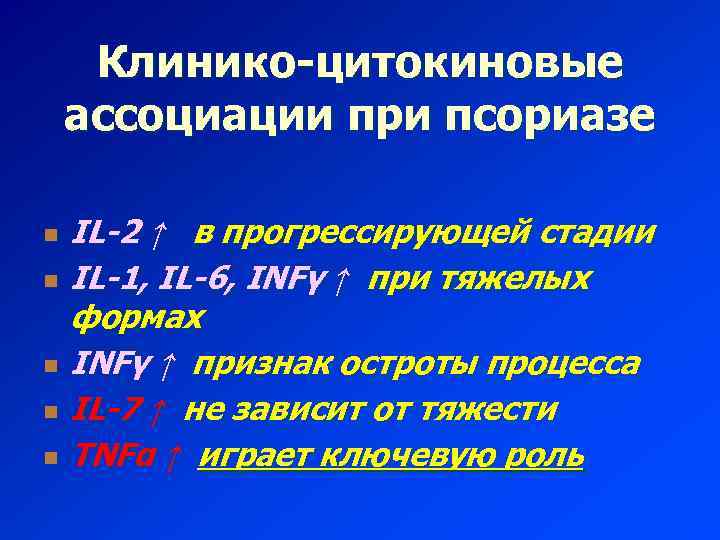 Клинико-цитокиновые ассоциации при псориазе

- IL-2 ↑ в прогрессирующей стадии
- IL-1, IL-6, INFγ ↑ при тяжелых формах
- INFγ ↑ признак остроты процесса
- IL-7 ↑ не зависит от тяжести
- TNFα ↑ играет ключевую роль